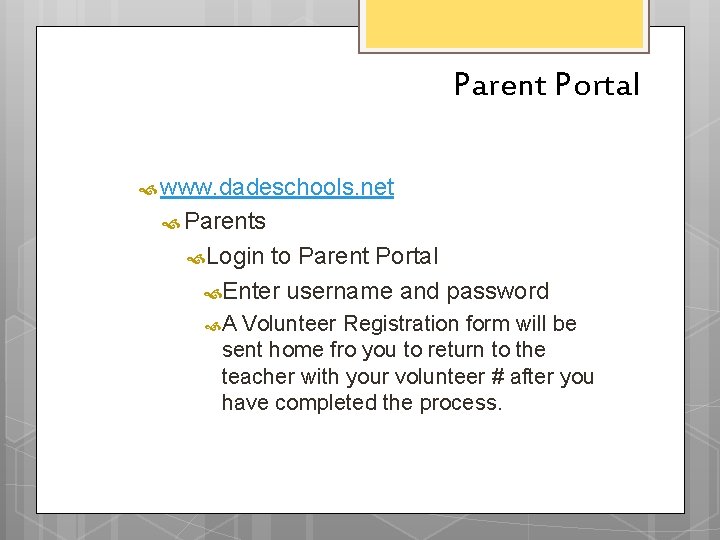 Parent Portal

www.dadeschools.net

Parents

Login to Parent Portal

Enter username and password

A Volunteer Registration form will be sent home fro you to return to the teacher with your volunteer # after you have completed the process.